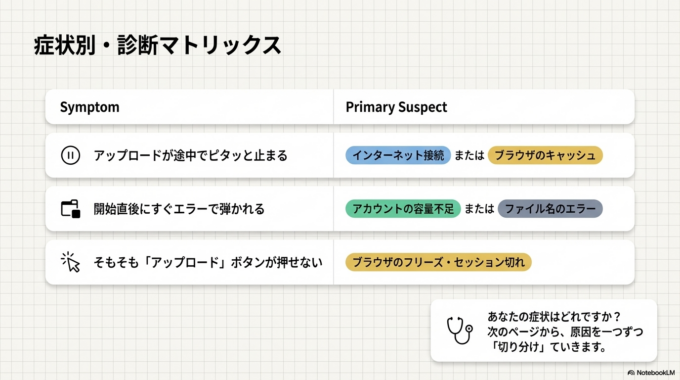 症状別・診断マトリックス

| Symptom | Primary Suspect |
|---|---|
| アップロードが途中でピタッと止まる | インターネット接続 または ブラウザのキャッシュ |
| 開始直後にすぐエラーで弾かれる | アカウントの容量不足 または ファイル名のエラー |
| そもそも「アップロード」ボタンが押せない | ブラウザのフリーズ・セッション切れ |

あなたの症状はどれですか？
次のページから、原因を一つずつ「切り分け」ていきます。

NotebookLM